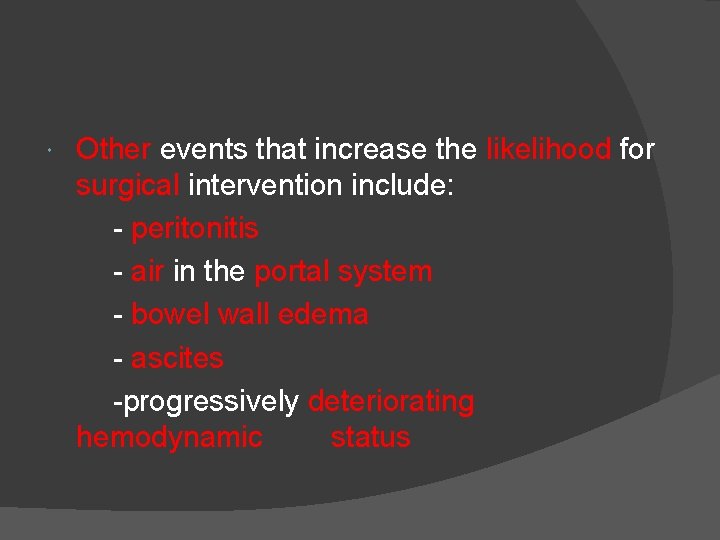 Other events that increase the likelihood for surgical intervention include:

- peritonitis

- air in the portal system

- bowel wall edema

- ascites

-progressively deteriorating hemodynamic status